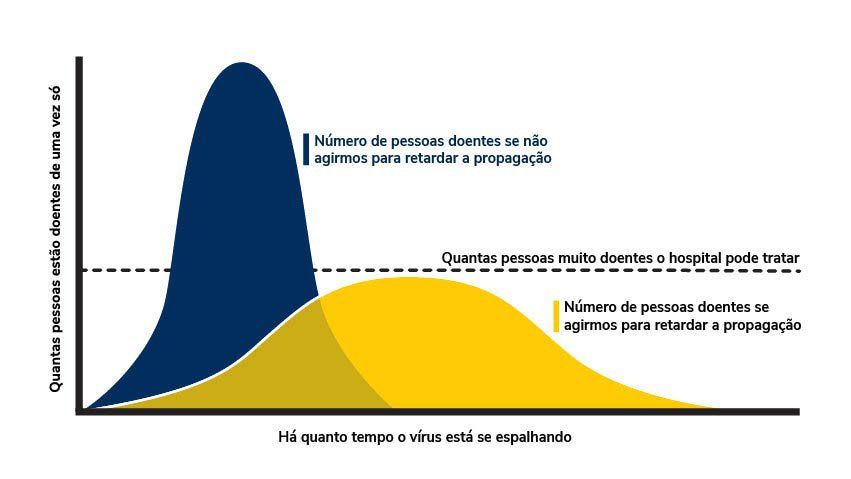 Quantas pessoas estão doentes de uma vez só

Número de pessoas doentes se não agirmos para retardar a propagação

Quantas pessoas muito doentes o hospital pode tratar

Número de pessoas doentes se agirmos para retardar a propagação

Há quanto tempo o vírus está se espalhando